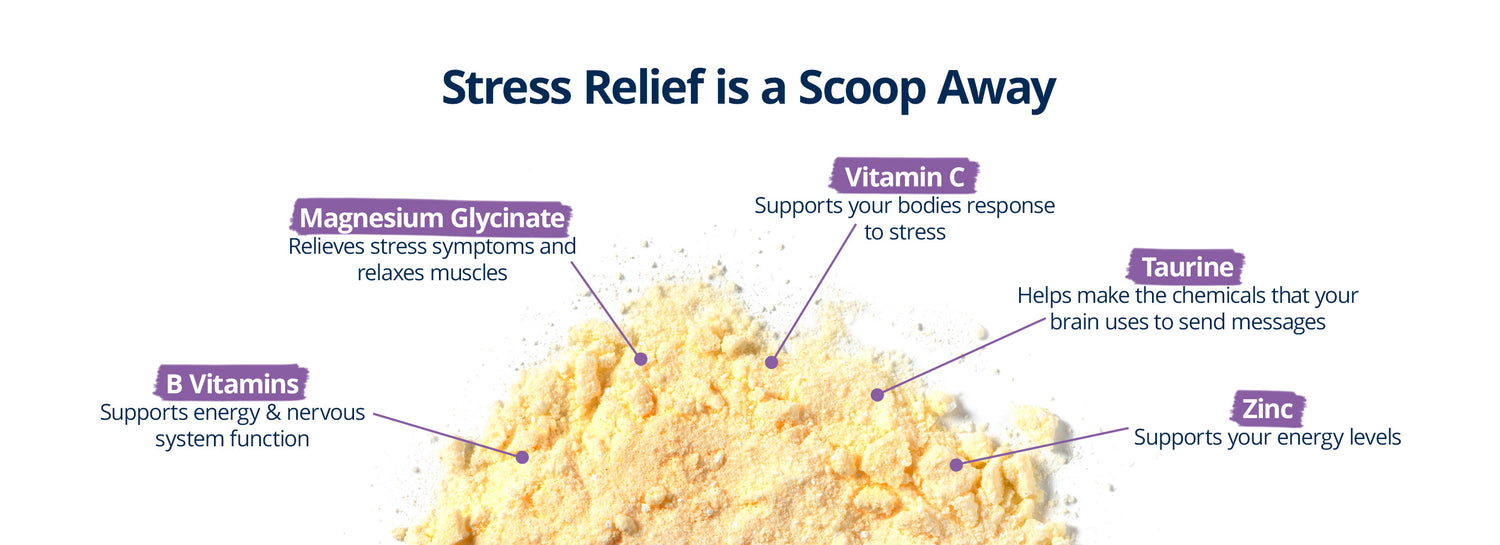 Stress Relief is a Scoop Away

Magnesium Glycinate
Relieves stress symptoms and relaxes muscles

Vitamin C
Supports your bodies response to stress

Taurine
Helps make the chemicals that your brain uses to send messages

B Vitamins
Supports energy & nervous system function

Zinc
Supports your energy levels